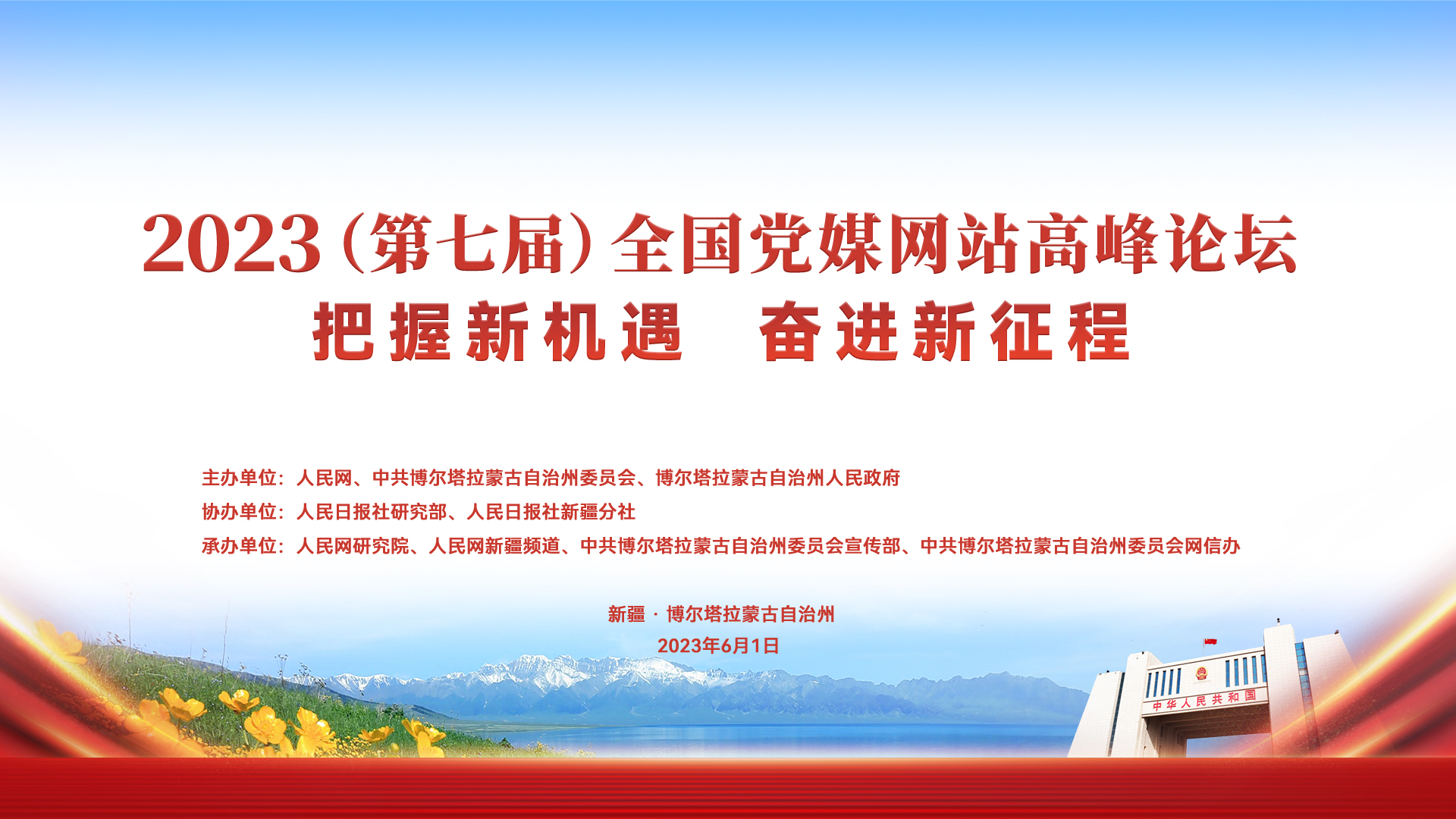 2023（第七届）全国党媒网站高峰论坛
把握新机遇　奋进新征程

主办单位：人民网、中共博尔塔拉蒙古自治州委员会、博尔塔拉蒙古自治州人民政府
协办单位：人民日报社研究部、人民日报社新疆分社
承办单位：人民网研究院、人民网新疆频道、中共博尔塔拉蒙古自治州委员会宣传部、中共博尔塔拉蒙古自治州委员会网信办

新疆 · 博尔塔拉蒙古自治州
2023年6月1日

中华人民共和国